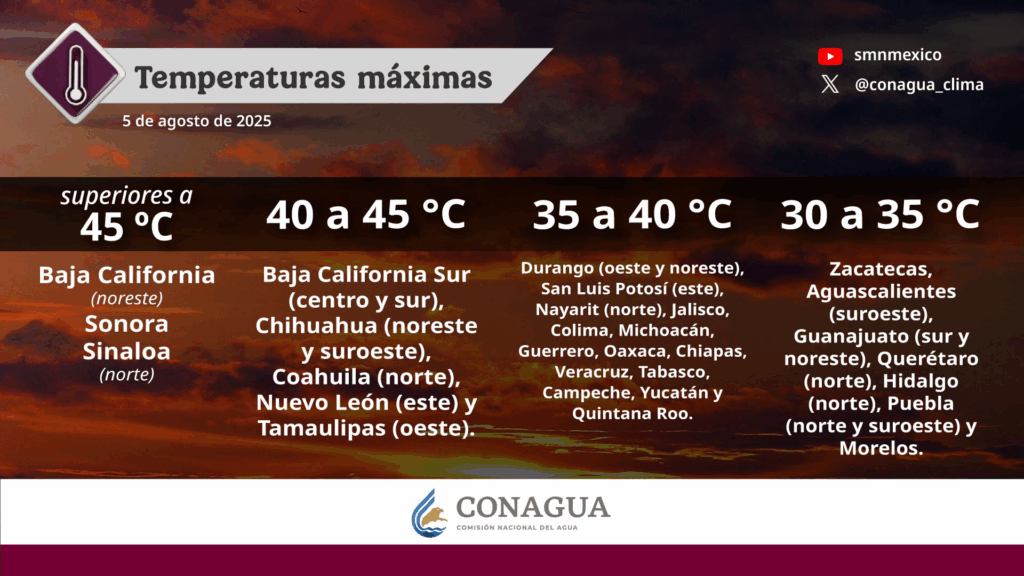 Temperaturas máximas
5 de agosto de 2025

smnmexico
@conagua_clima

superiores a 45 ºC
Baja California (noreste)
Sonora
Sinaloa (norte)

40 a 45 °C
Baja California Sur (centro y sur), Chihuahua (noreste y suroeste), Coahuila (norte), Nuevo León (este) y Tamaulipas (oeste).

35 a 40 °C
Durango (oeste y noreste), San Luis Potosí (este), Nayarit (norte), Jalisco, Colima, Michoacán, Guerrero, Oaxaca, Chiapas, Veracruz, Tabasco, Campeche, Yucatán y Quintana Roo.

30 a 35 °C
Zacatecas, Aguascalientes (suroeste), Guanajuato (sur y noreste), Querétaro (norte), Hidalgo (norte), Puebla (norte y suroeste) y Morelos.

CONAGUA
COMISIÓN NACIONAL DEL AGUA